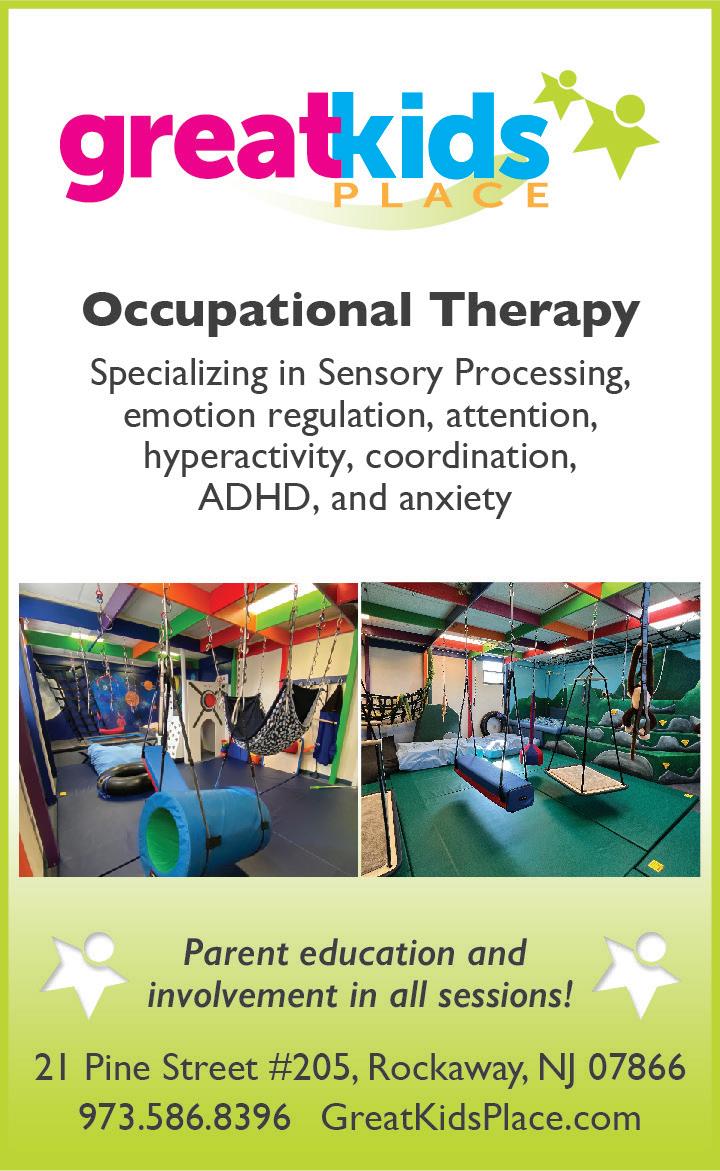 greatkids PLACE

Occupational Therapy

Specializing in Sensory Processing, emotion regulation, attention, hyperactivity, coordination, ADHD, and anxiety

Parent education and involvement in all sessions!

21 Pine Street #205, Rockaway, NJ 07866
973.586.8396 GreatKidsPlace.com